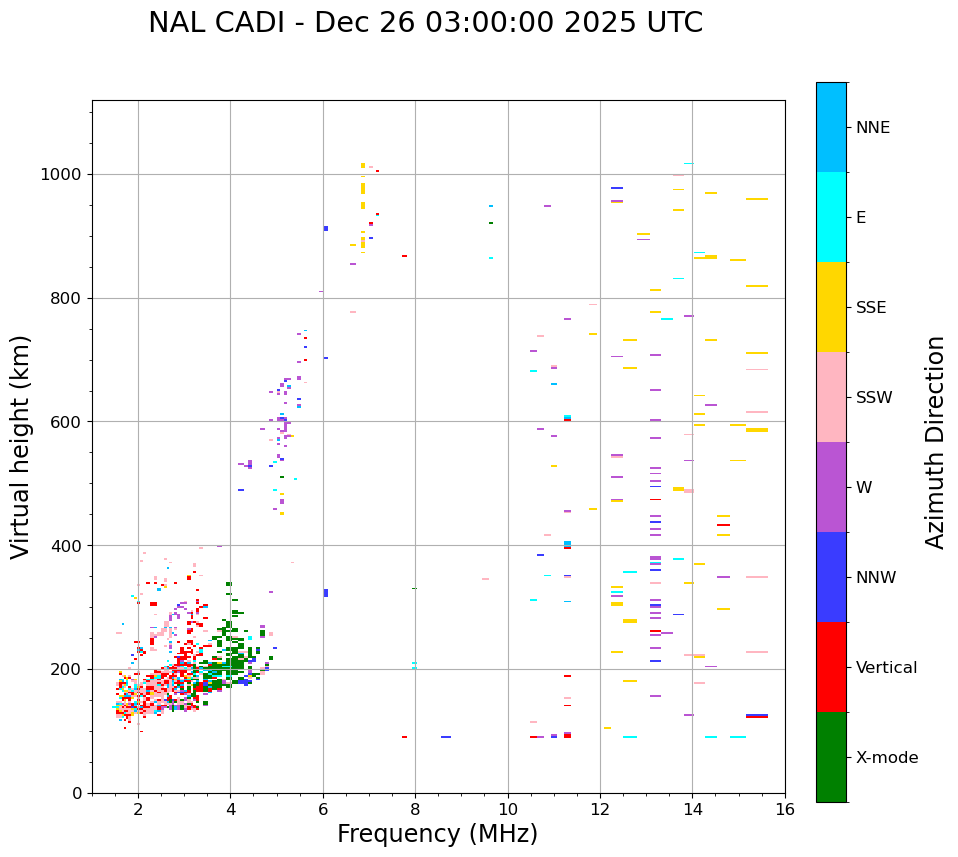 NAL CADI - Dec 26 03:00:00 2025 UTC

Virtual height (km)

1000
800
600
400
200
0

2
4
6
8
10
12
14
16

Frequency (MHz)

NNE
E
SSE
SSW
W
NNW
Vertical
X-mode

Azimuth Direction